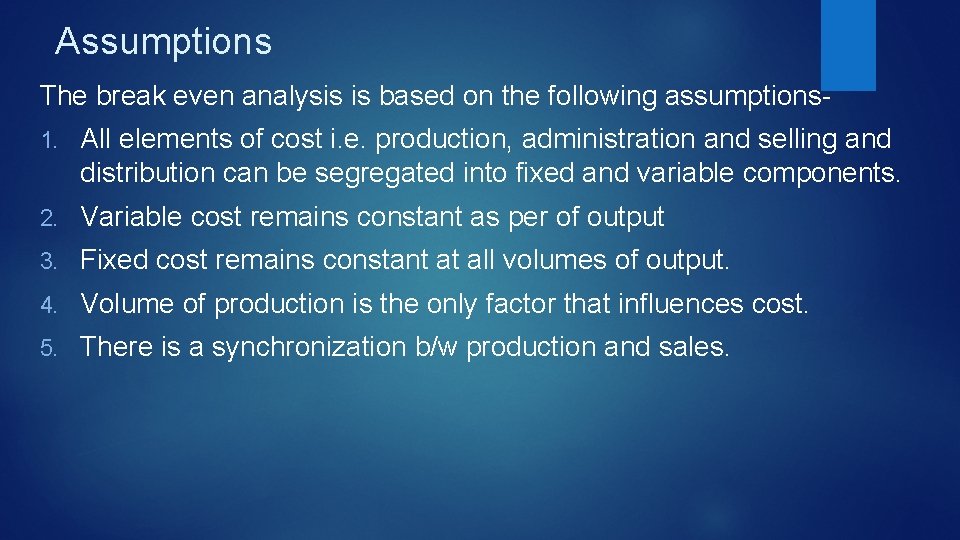 Assumptions

The break even analysis is based on the following assumptions-

1. All elements of cost i.e. production, administration and selling and distribution can be segregated into fixed and variable components.
2. Variable cost remains constant as per of output
3. Fixed cost remains constant at all volumes of output.
4. Volume of production is the only factor that influences cost.
5. There is a synchronization b/w production and sales.